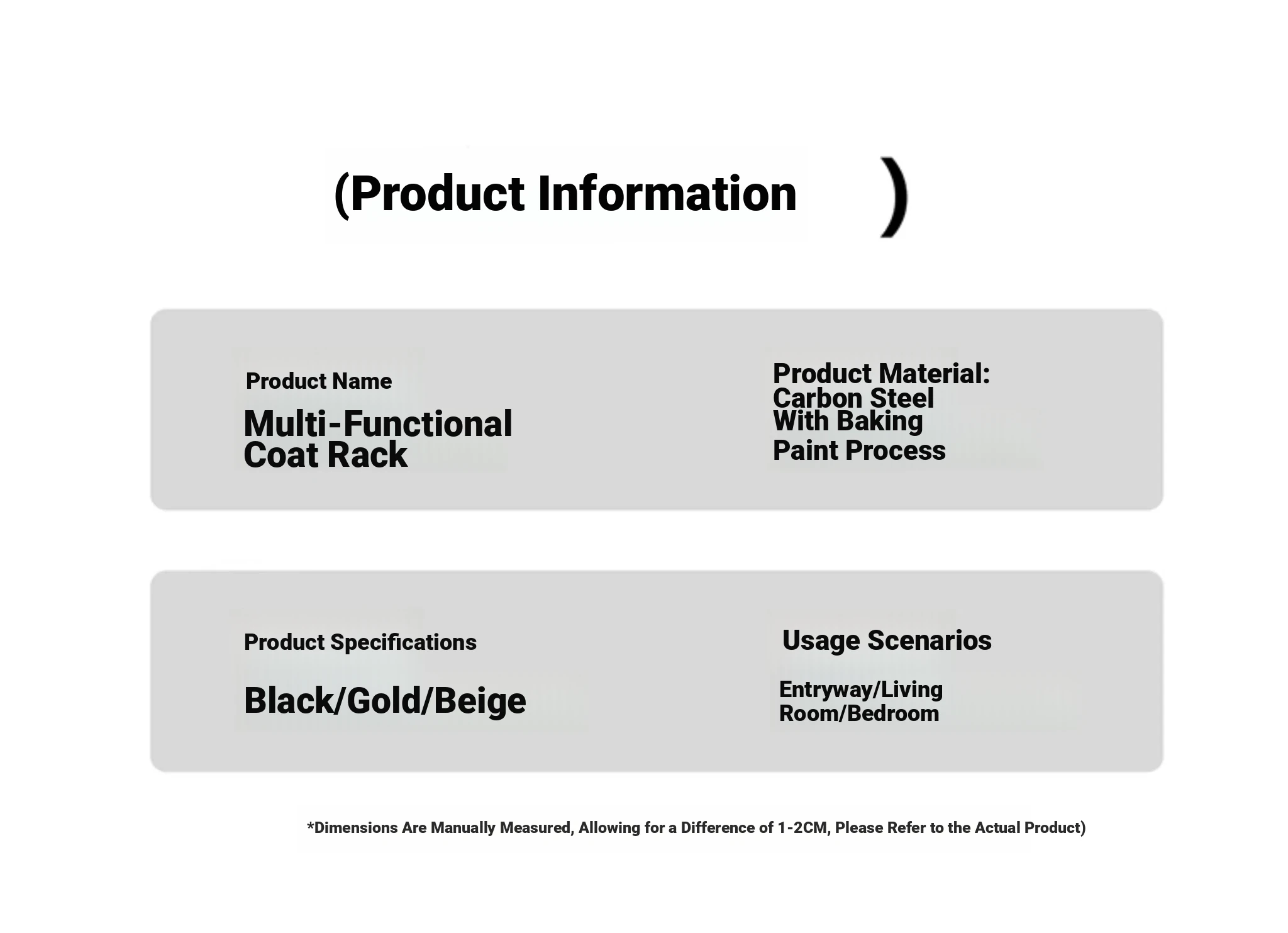 (Product Information )

Product Name

Multi-Functional Coat Rack

Product Material: Carbon Steel With Baking Paint Process

Product Specifications

Black/Gold/Beige

Usage Scenarios

Entryway/Living Room/Bedroom

*Dimensions Are Manually Measured, Allowing for a Difference of 1-2CM, Please Refer to the Actual Product)